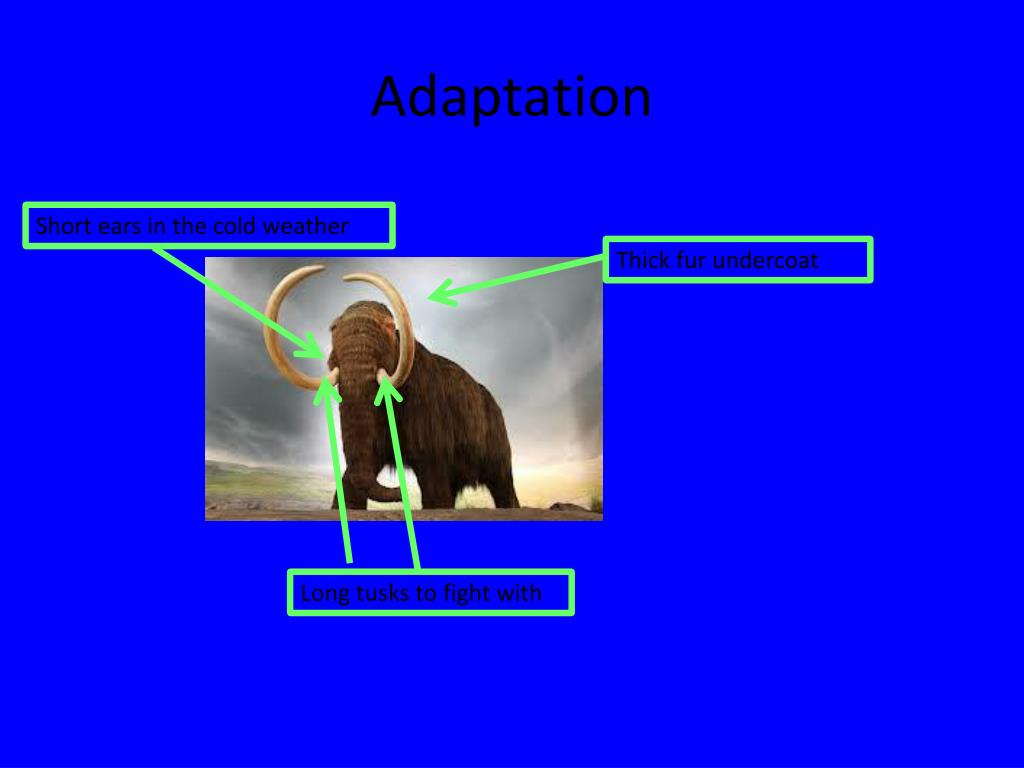 Adaptation

Short ears in the cold weather

Thick fur undercoat

Long tusks to fight with